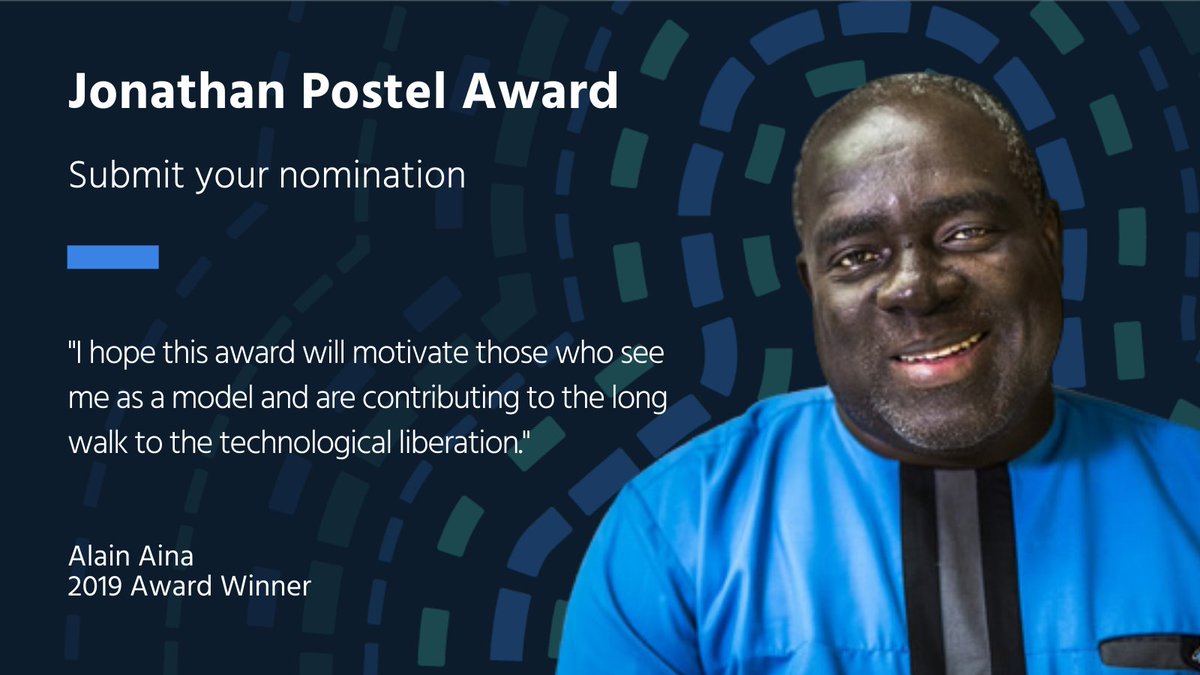 Jonathan Postel Award

Submit your nomination

"I hope this award will motivate those who see me as a model and are contributing to the long walk to the technological liberation."

Alain Aina
2019 Award Winner